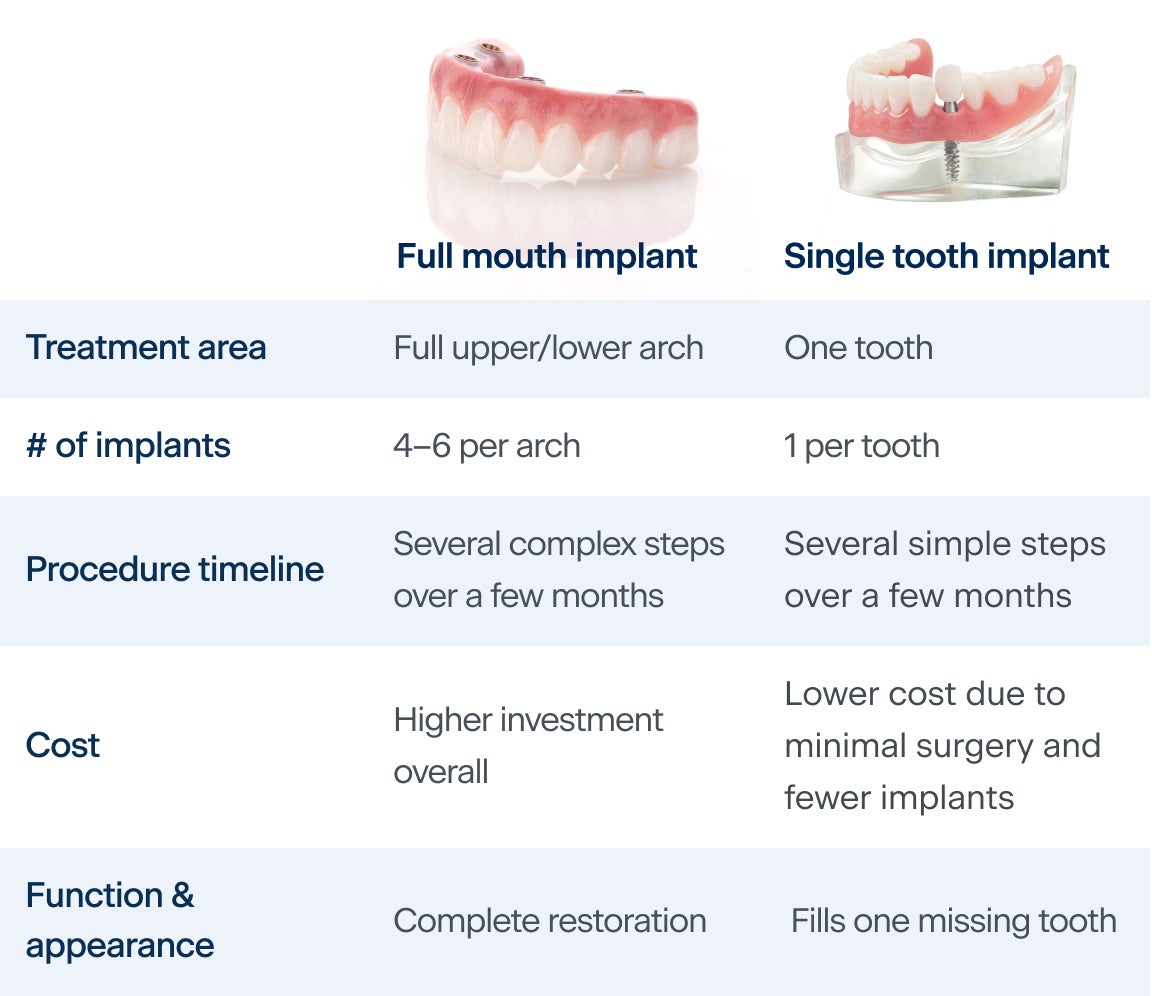 |  | Full mouth implant | Single tooth implant |
|---|---|---|
| Treatment area | Full upper/lower arch | One tooth |
| # of implants | 4–6 per arch | 1 per tooth |
| Procedure timeline | Several complex steps over a few months | Several simple steps over a few months |
| Cost | Higher investment overall | Lower cost due to minimal surgery and fewer implants |
| Function & appearance | Complete restoration | Fills one missing tooth |